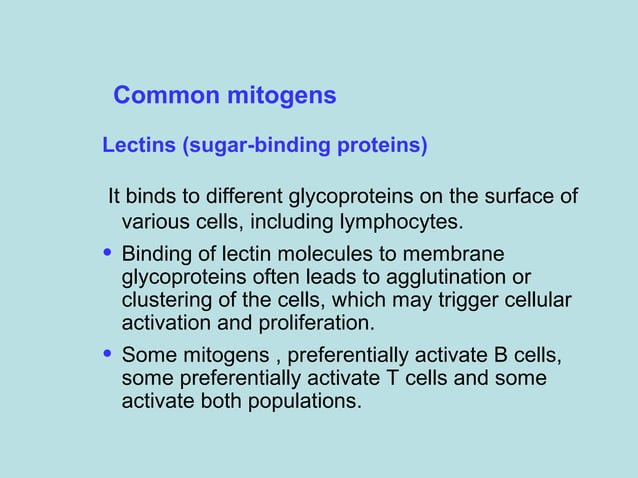 Common mitogens

Lectins (sugar-binding proteins)

It binds to different glycoproteins on the surface of various cells, including lymphocytes.

• Binding of lectin molecules to membrane glycoproteins often leads to agglutination or clustering of the cells, which may trigger cellular activation and proliferation.

• Some mitogens , preferentially activate B cells, some preferentially activate T cells and some activate both populations.